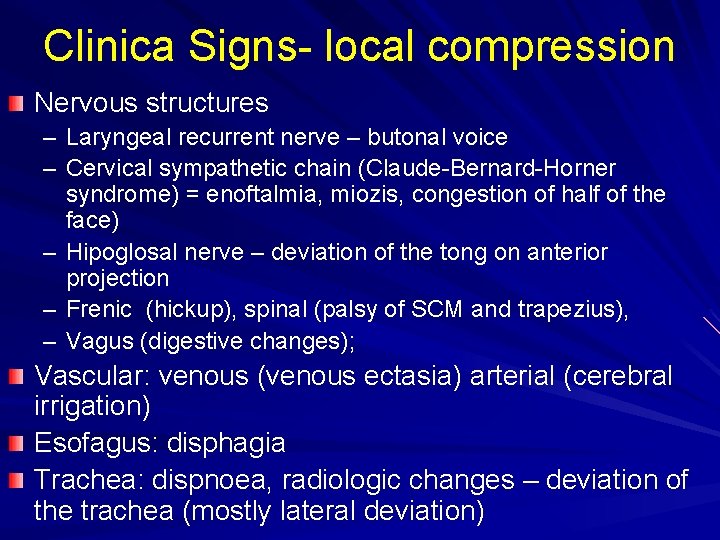 Clinica Signs- local compression

Nervous structures

– Laryngeal recurrent nerve – butonal voice
– Cervical sympathetic chain (Claude-Bernard-Horner syndrome) = enoftalmia, miozis, congestion of half of the face)
– Hipoglosal nerve – deviation of the tong on anterior projection
– Frenic (hickup), spinal (palsy of SCM and trapezius),
– Vagus (digestive changes);

Vascular: venous (venous ectasia) arterial (cerebral irrigation)

Esofagus: disphagia

Trachea: dispnoea, radiologic changes – deviation of the trachea (mostly lateral deviation)